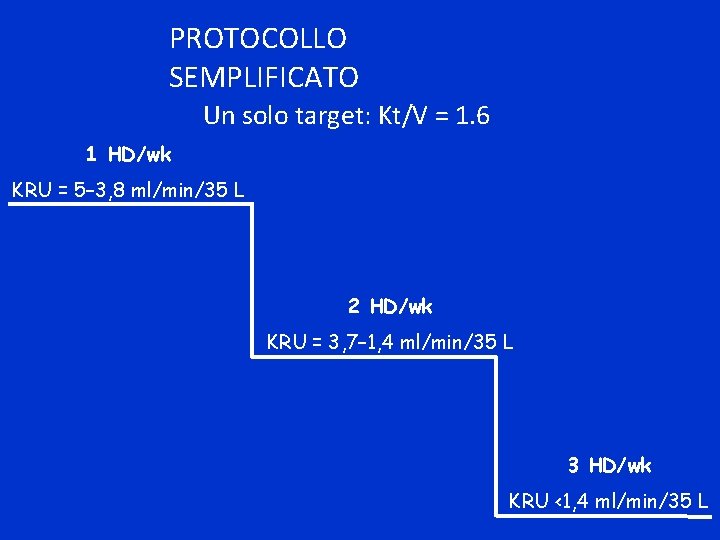 PROTOCOLLO SEMPLIFICATO

Un solo target: Kt/V = 1.6

1 HD/wk

KRU = 5-3,8 ml/min/35 L

2 HD/wk

KRU = 3,7-1,4 ml/min/35 L

3 HD/wk

KRU <1,4 ml/min/35 L